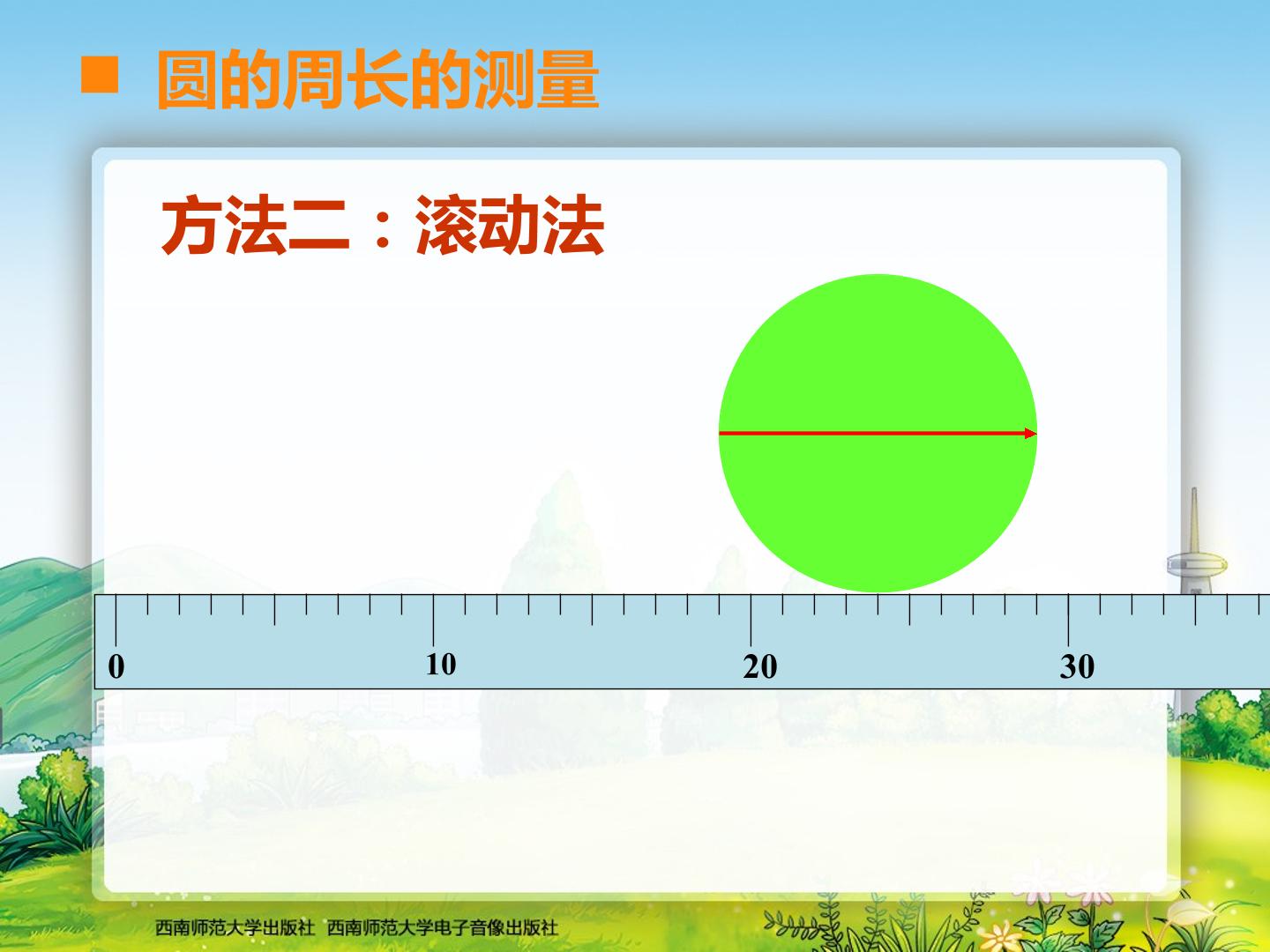 ■ 圆的周长的测量

方法二：滚动法

0
10
20
30

西南师范大学出版社 西南师范大学电子音像出版社